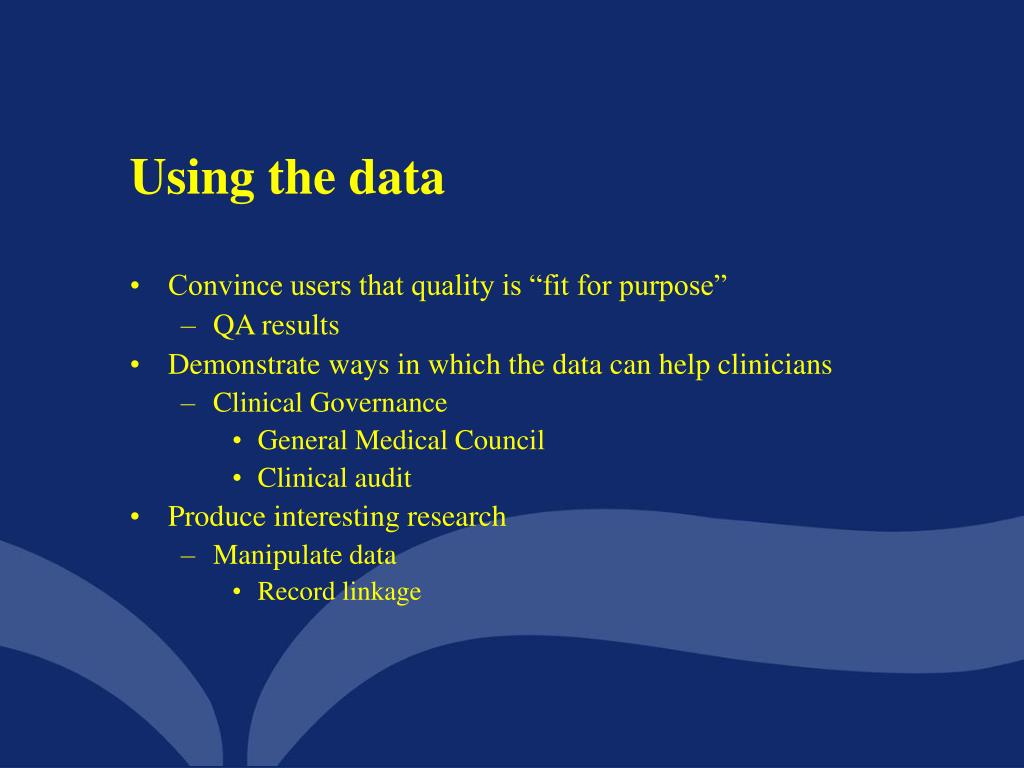 Using the data

• Convince users that quality is “fit for purpose”
– QA results
• Demonstrate ways in which the data can help clinicians
– Clinical Governance
• General Medical Council
• Clinical audit
• Produce interesting research
– Manipulate data
• Record linkage